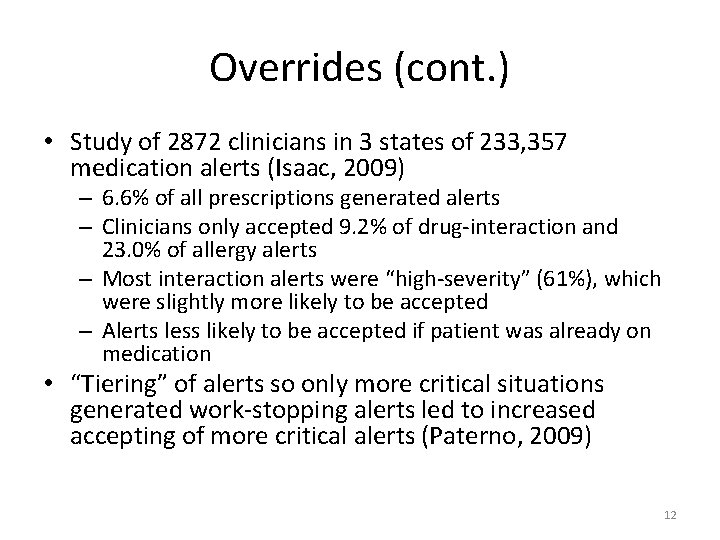 Overrides (cont.)

• Study of 2872 clinicians in 3 states of 233,357 medication alerts (Isaac, 2009)
– 6.6% of all prescriptions generated alerts
– Clinicians only accepted 9.2% of drug-interaction and 23.0% of allergy alerts
– Most interaction alerts were “high-severity” (61%), which were slightly more likely to be accepted
– Alerts less likely to be accepted if patient was already on medication
• “Tiering” of alerts so only more critical situations generated work-stopping alerts led to increased accepting of more critical alerts (Paterno, 2009)

12